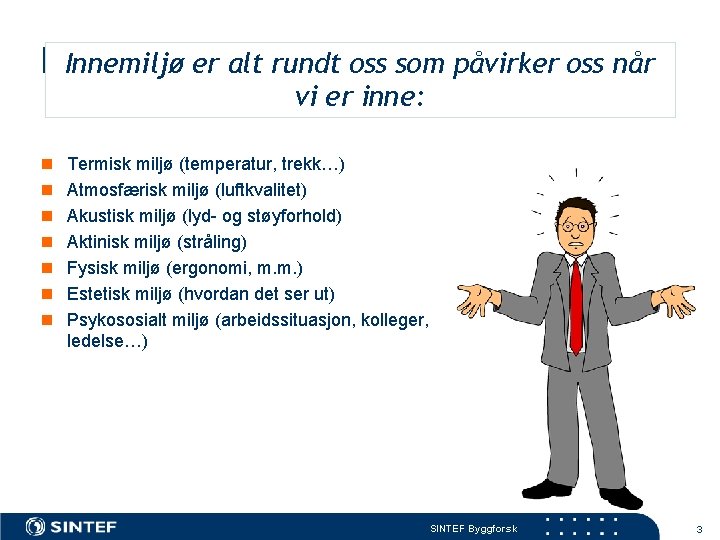 Innemiljø er alt rundt oss som påvirker oss når vi er inne:

- Termisk miljø (temperatur, trekk…)
- Atmosfærisk miljø (luftkvalitet)
- Akustisk miljø (lyd- og støyforhold)
- Aktinisk miljø (stråling)
- Fysisk miljø (ergonomi, m.m.)
- Estetisk miljø (hvordan det ser ut)
- Psykososialt miljø (arbeidssituasjon, kolleger, ledelse…)

SINTEF

SINTEF Byggforsk

3